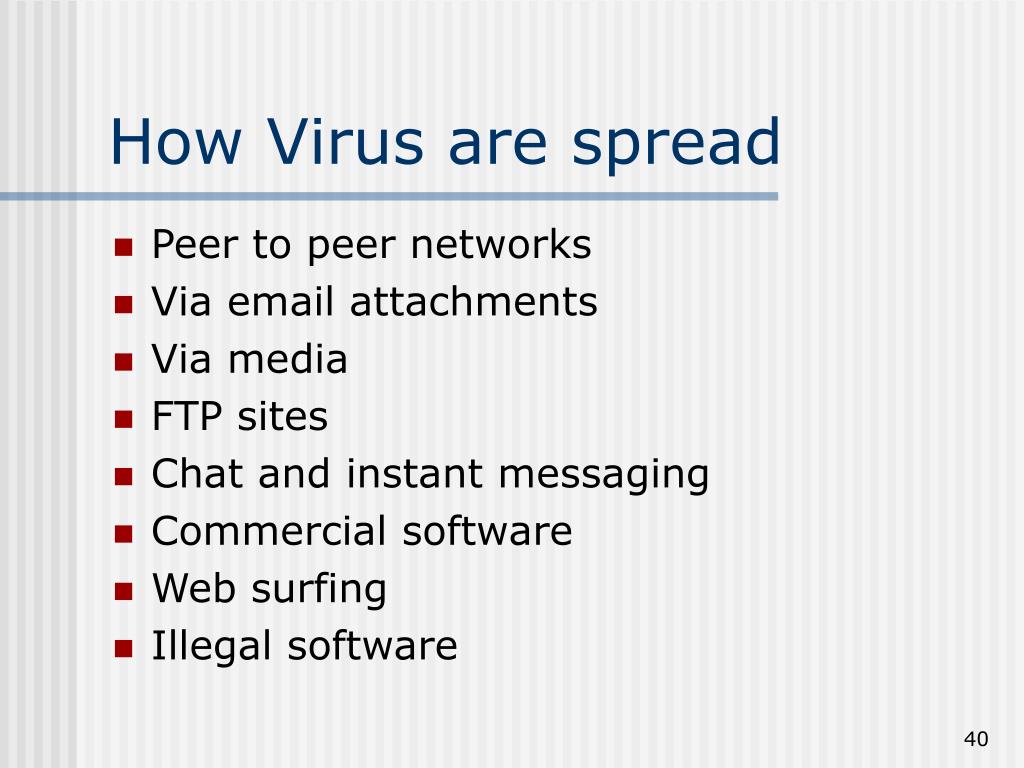 How Virus are spread

- Peer to peer networks
- Via email attachments
- Via media
- FTP sites
- Chat and instant messaging
- Commercial software
- Web surfing
- Illegal software

40